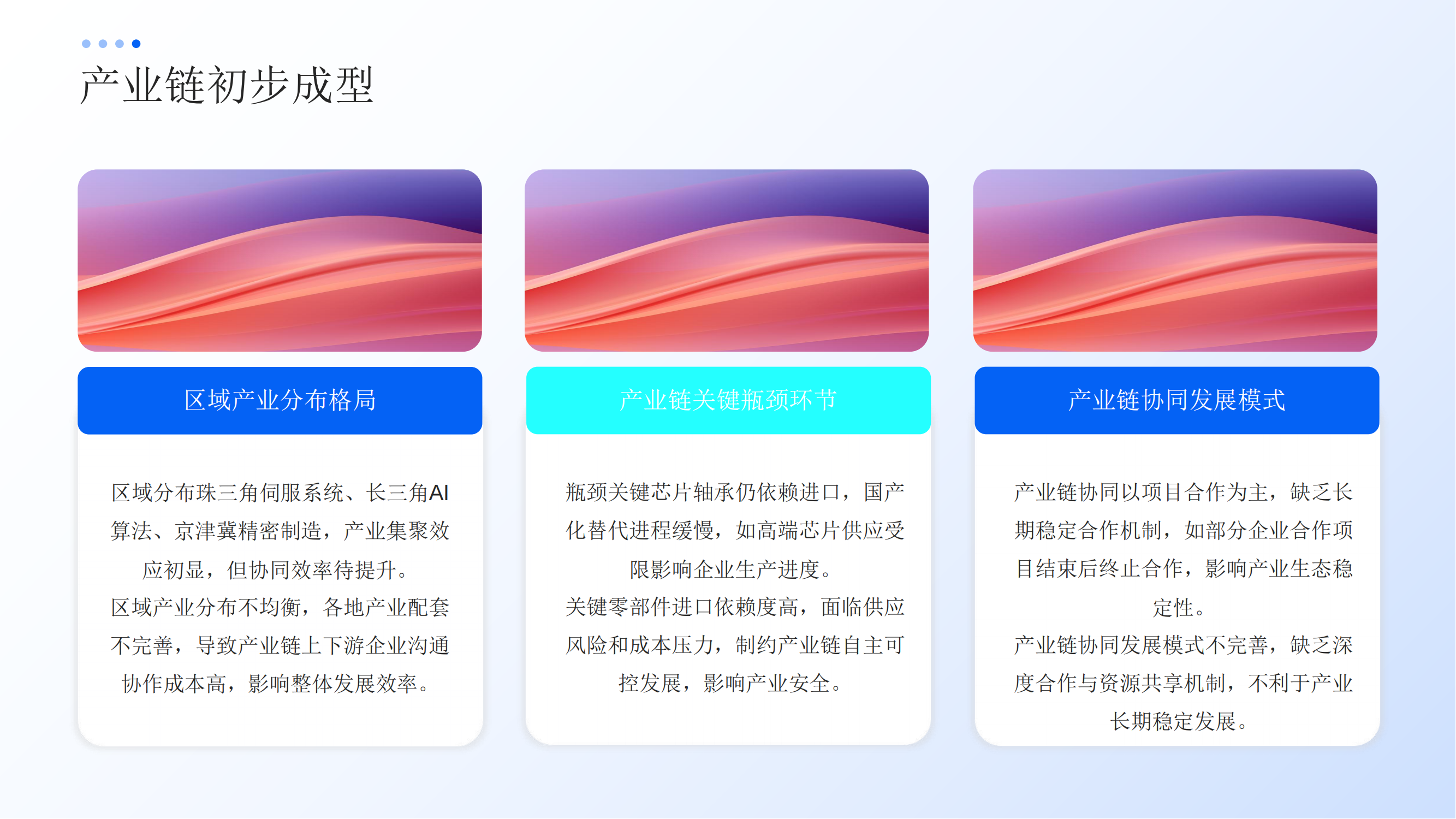 产业链初步成型

区域产业分布格局

区域分布珠三角伺服系统、长三角AI算法、京津冀精密制造，产业集聚效应初显，但协同效率待提升。
区域产业分布不均衡，各地产业配套不完善，导致产业链上下游企业沟通协作成本高，影响整体发展效率。

产业链关键瓶颈环节

瓶颈关键芯片轴承仍依赖进口，国产化替代进程缓慢，如高端芯片供应受限影响企业生产进度。
关键零部件进口依赖度高，面临供应风险和成本压力，制约产业链自主可控发展，影响产业安全。

产业链协同发展模式

产业链协同以项目合作为主，缺乏长期稳定合作机制，如部分企业合作项目结束后终止合作，影响产业生态稳定性。
产业链协同发展模式不完善，缺乏深度合作与资源共享机制，不利于产业长期稳定发展。